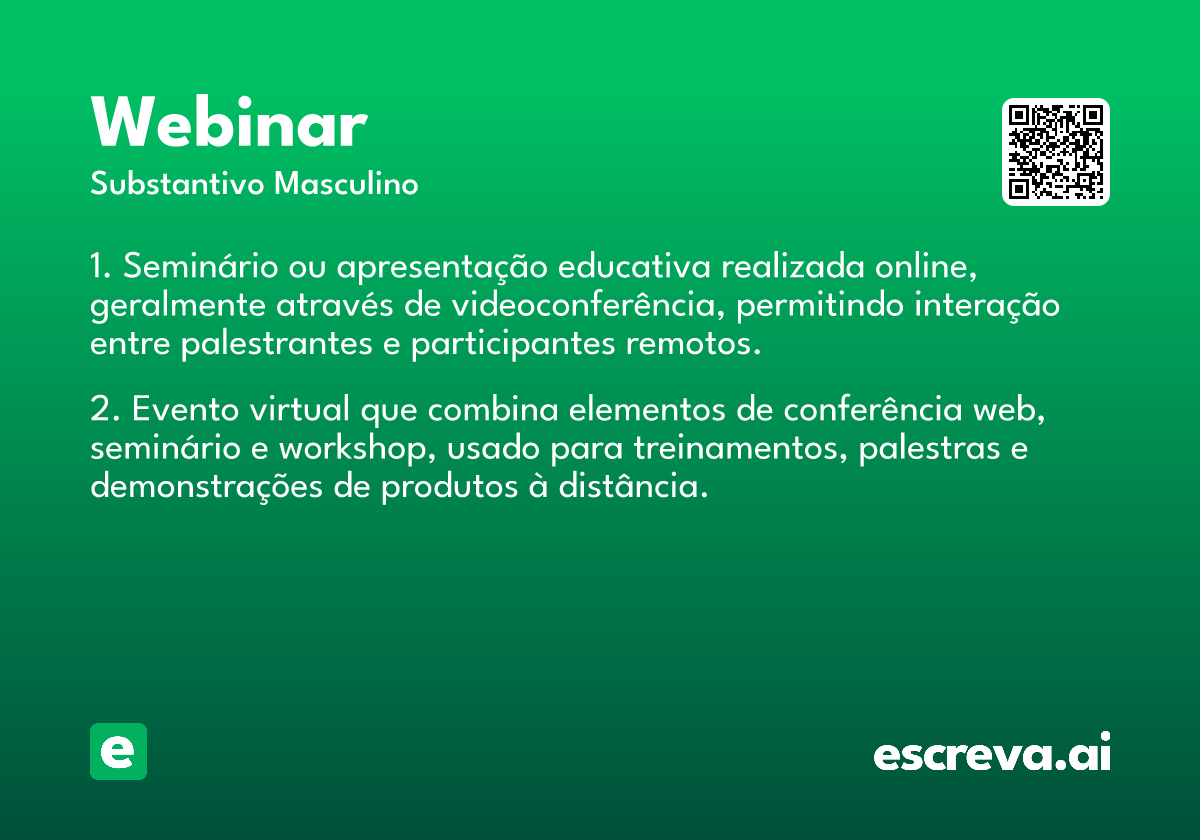 Webinar
Substantivo Masculino

1. Seminário ou apresentação educativa realizada online, geralmente através de videoconferência, permitindo interação entre palestrantes e participantes remotos.

2. Evento virtual que combina elementos de conferência web, seminário e workshop, usado para treinamentos, palestras e demonstrações de produtos à distância.

e

escreva.ai